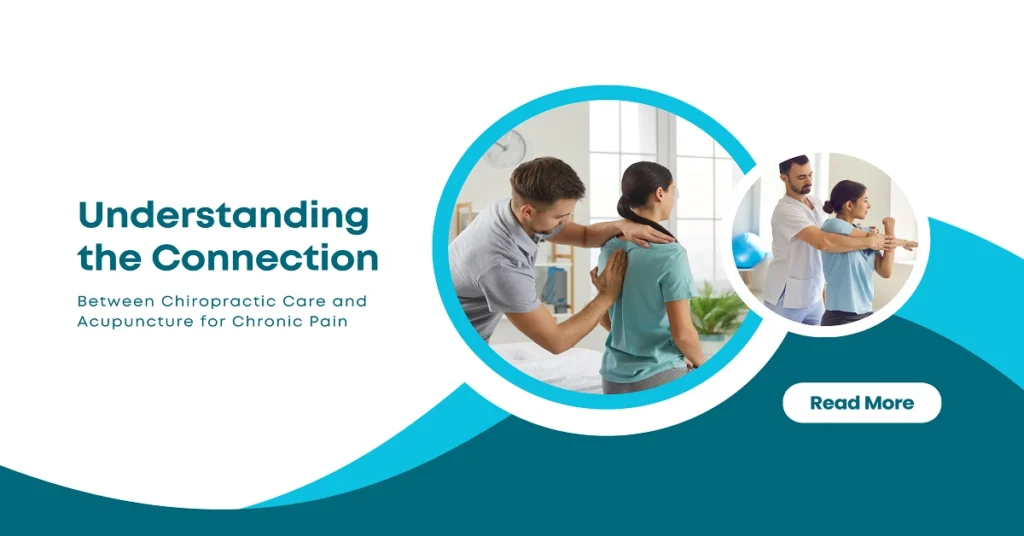 Understanding the Connection

Between Chiropractic Care and Acupuncture for Chronic Pain

Read More